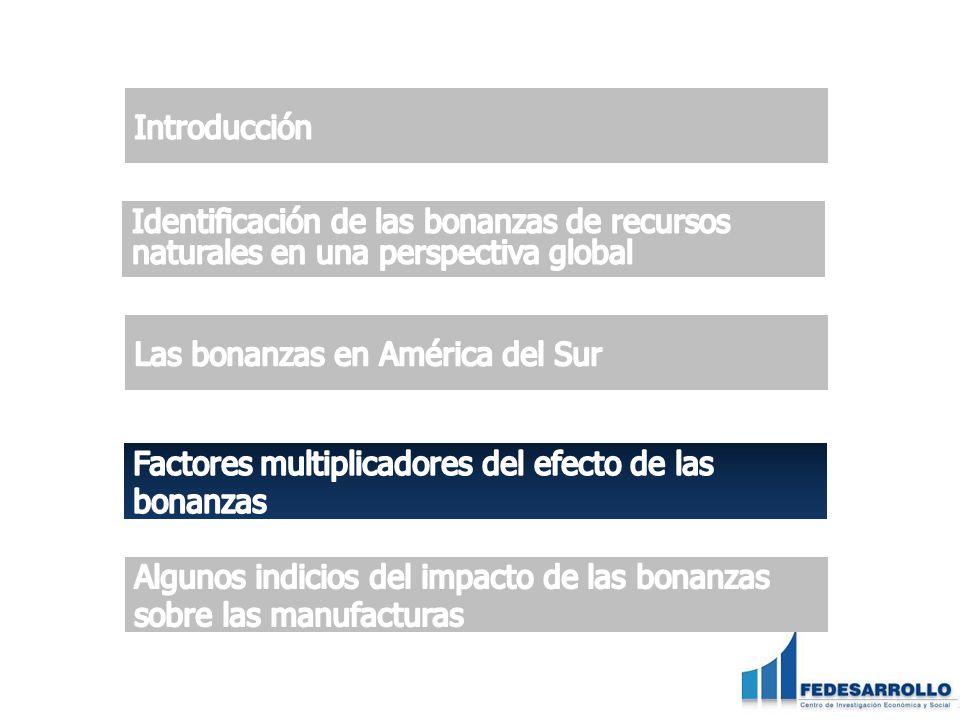 Introducción

Identificación de las bonanzas de recursos naturales en una perspectiva global

Las bonanzas en América del Sur

Factores multiplicadores del efecto de las bonanzas

Algunos indicios del impacto de las bonanzas sobre las manufacturas

FEDESARROLLO
Centro de Investigación Económica y Social